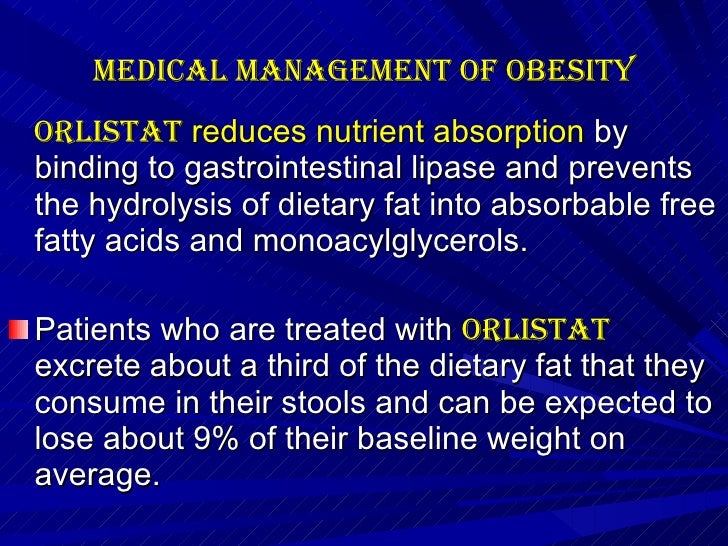 MEDICAL MANAGEMENT OF OBESITY

ORLISTAT reduces nutrient absorption by binding to gastrointestinal lipase and prevents the hydrolysis of dietary fat into absorbable free fatty acids and monoacylglycerols.

Patients who are treated with ORLISTAT excrete about a third of the dietary fat that they consume in their stools and can be expected to lose about 9% of their baseline weight on average.